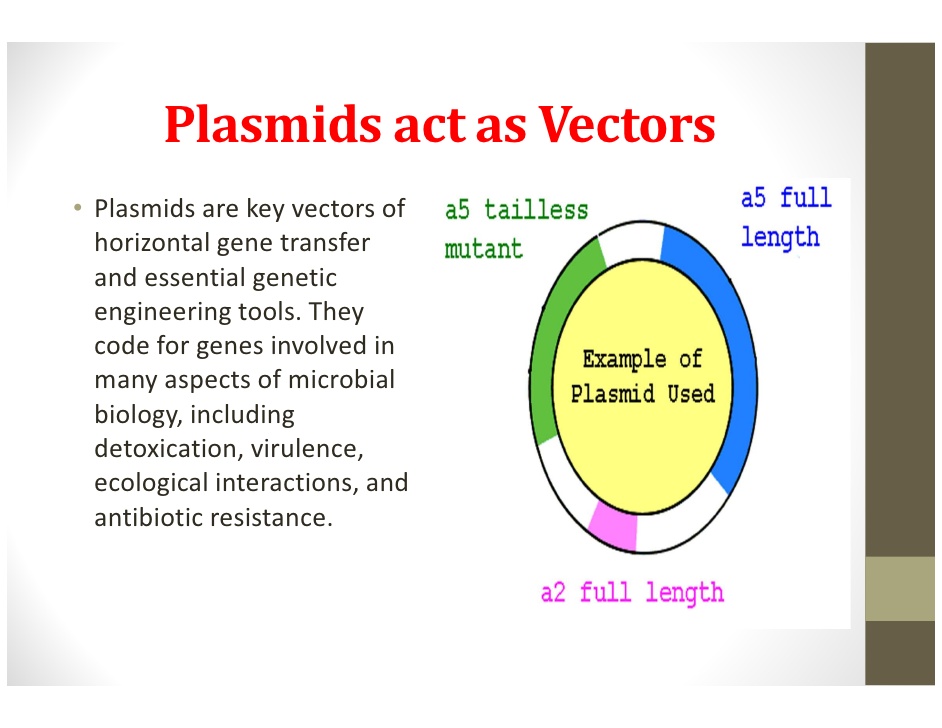 Plasmids act as Vectors

• Plasmids are key vectors of horizontal gene transfer and essential genetic engineering tools. They code for genes involved in many aspects of microbial biology, including detoxication, virulence, ecological interactions, and antibiotic resistance.

a5 tailless mutant

a5 full length

Example of Plasmid Used

a2 full length